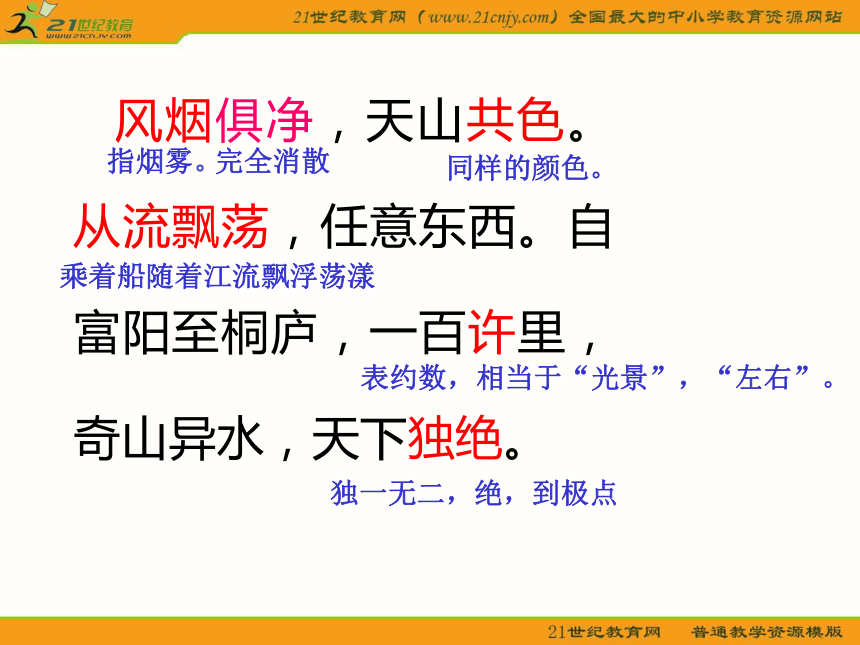 21世纪教育
www.21cnjy.com

21世纪教育网（www.21cnjy.com）全国最大的中小学教育资源网站

风烟俱净，天山共色。
指烟雾。完全消散
同样的颜色。

从流飘荡，任意东西。自
乘着船随着江流飘浮荡漾

富阳至桐庐，一百许里，
表约数，相当于“光景”，“左右”。

奇山异水，天下独绝。
独一无二，绝，到极点

21世纪教育网　普通教学资源模版